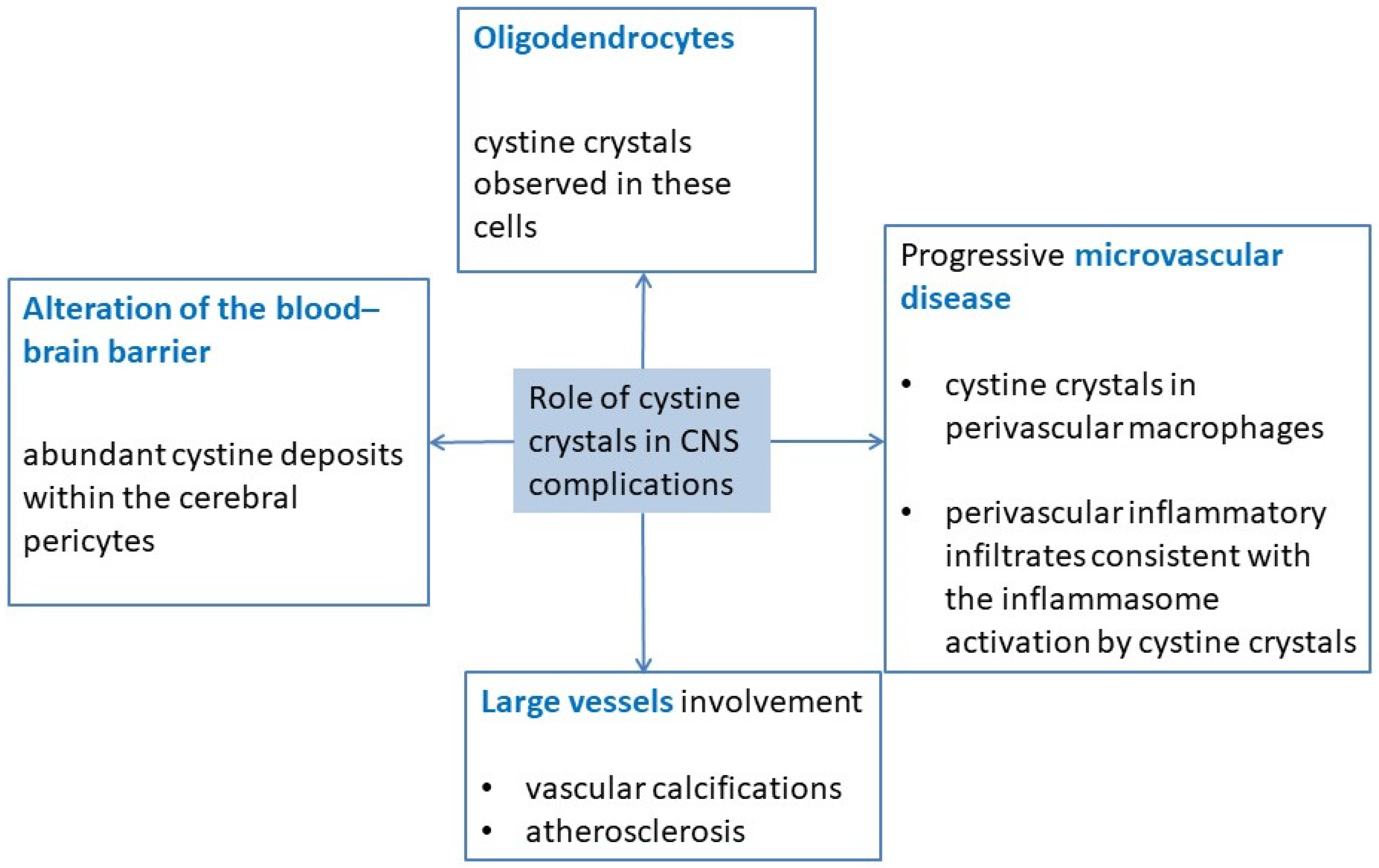 Oligodendrocytes

cystine crystals observed in these cells

Alteration of the blood–brain barrier

abundant cystine deposits within the cerebral pericytes

Role of cystine crystals in CNS complications

Progressive microvascular disease

• cystine crystals in perivascular macrophages

• perivascular inflammatory infiltrates consistent with the inflammasome activation by cystine crystals

Large vessels involvement

• vascular calcifications
• atherosclerosis